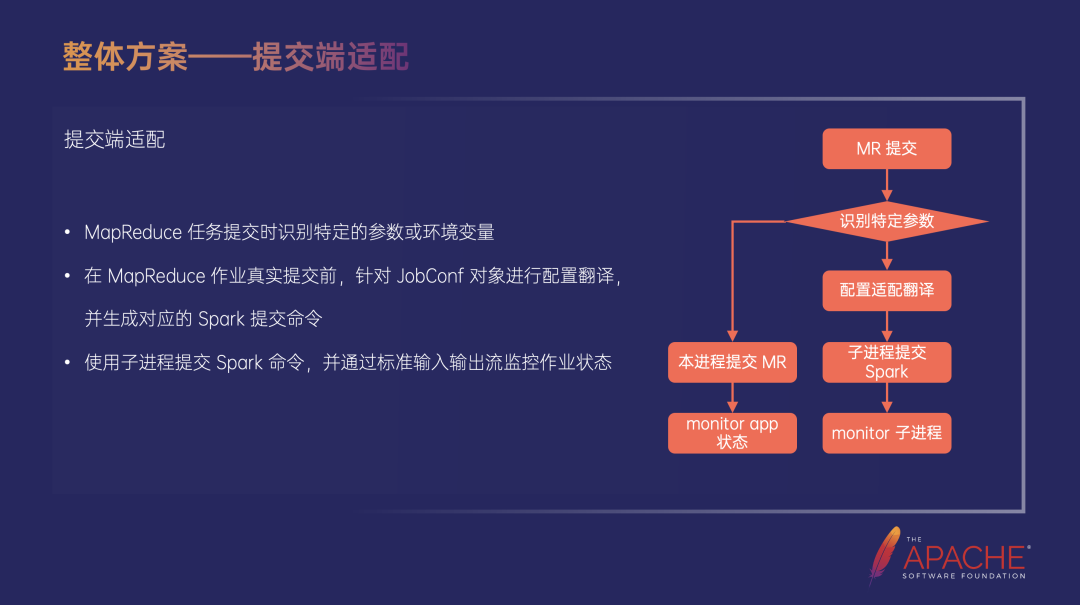 整体方案——提交端适配

提交端适配

• MapReduce 任务提交时识别特定的参数或环境变量
• 在 MapReduce 作业真实提交前，针对 JobConf 对象进行配置翻译，并生成对应的 Spark 提交命令
• 使用子进程提交 Spark 命令，并通过标准输入输出流监控作业状态

MR 提交
识别特定参数
配置适配翻译
本进程提交 MR
子进程提交 Spark
monitor app 状态
monitor 子进程

THE APACHE® SOFTWARE FOUNDATION